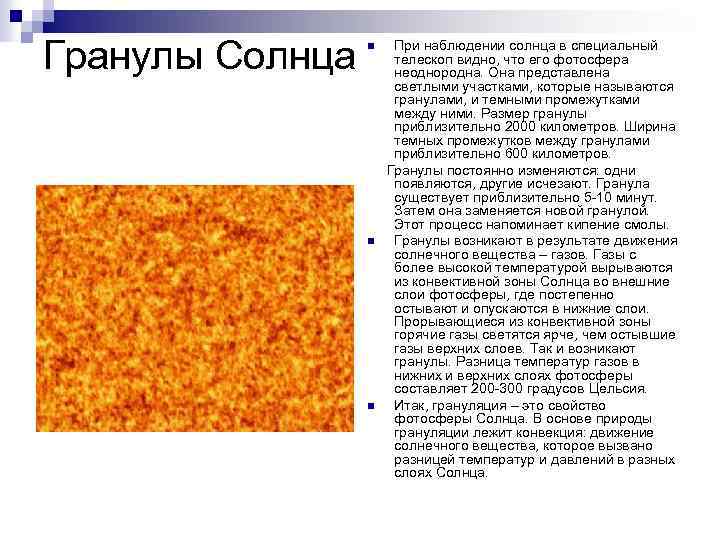 Гранулы Солнца

При наблюдении солнца в специальный телескоп видно, что его фотосфера неоднородна. Она представлена светлыми участками, которые называются гранулами, и темными промежутками между ними. Размер гранулы приблизительно 2000 километров. Ширина темных промежутков между гранулами приблизительно 600 километров.

Гранулы постоянно изменяются: одни появляются, другие исчезают. Гранула существует приблизительно 5-10 минут. Затем она заменяется новой гранулой. Этот процесс напоминает кипение смолы.

Гранулы возникают в результате движения солнечного вещества – газов. Газы с более высокой температурой вырываются из конвективной зоны Солнца во внешние слои фотосферы, где постепенно остывают и опускаются в нижние слои. Прорывающиеся из конвективной зоны горячие газы светятся ярче, чем остывшие газы верхних слоев. Так и возникают гранулы. Разница температур газов в нижних и верхних слоях фотосферы составляет 200-300 градусов Цельсия.

Итак, грануляция – это свойство фотосферы Солнца. В основе природы грануляции лежит конвекция: движение солнечного вещества, которое вызвано разницей температур и давлений в разных слоях Солнца.